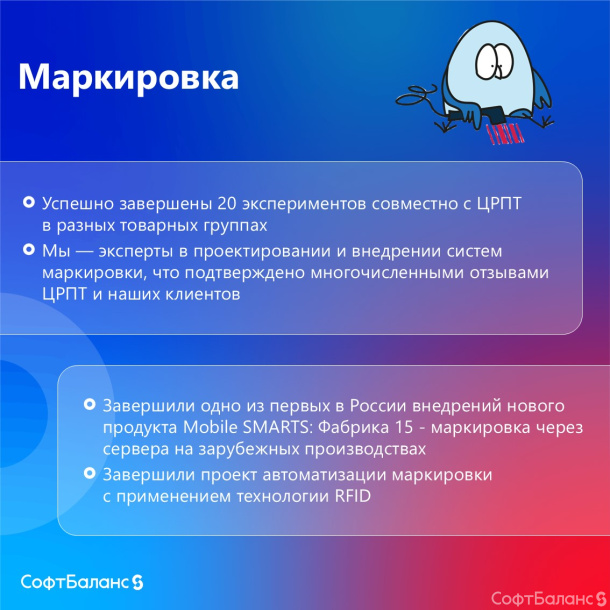 Маркировка

Успешно завершены 20 экспериментов совместно с ЦРПТ в разных товарных группах

Мы — эксперты в проектировании и внедрении систем маркировки, что подтверждено многочисленными отзывами ЦРПТ и наших клиентов

Завершили одно из первых в России внедрений нового продукта Mobile SMARTS: Фабрика 15 - маркировка через сервера на зарубежных производствах

Завершили проект автоматизации маркировки с применением технологии RFID

СофтБаланс

СофтБаланс